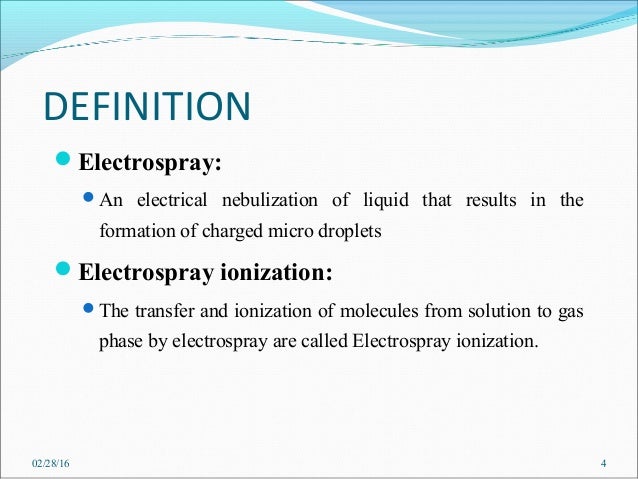 DEFINITION

Electrospray:

An electrical nebulization of liquid that results in the formation of charged micro droplets

Electrospray ionization:

The transfer and ionization of molecules from solution to gas phase by electrospray are called Electrospray ionization.

02/28/16

4